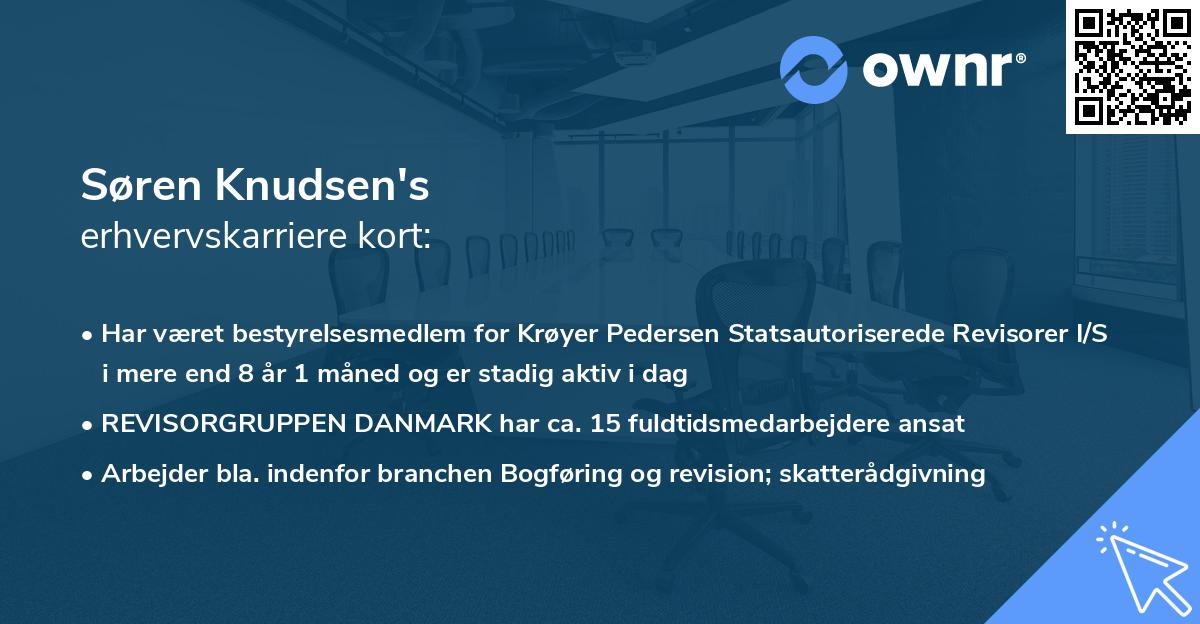 ownr®

Søren Knudsen's
erhvervskarriere kort:

• Har været bestyrelsesmedlem for Krøyer Pedersen Statsautoriserede Revisorer I/S i mere end 8 år 1 måned og er stadig aktiv i dag

• REVISORGRUPPEN DANMARK har ca. 15 fuldtidsmedarbejdere ansat

• Arbejder bla. indenfor branchen Bogføring og revision; skatterådgivning